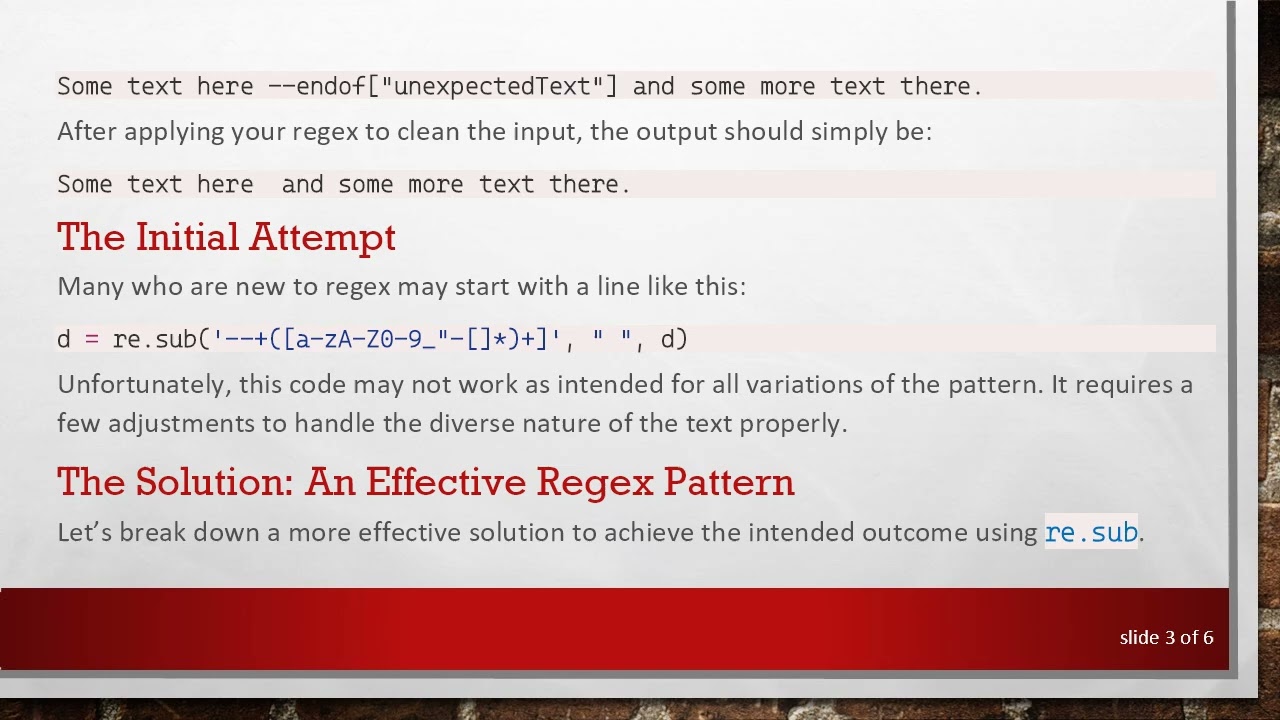 Some text here --endof["unexpectedText"] and some more text there.

After applying your regex to clean the input, the output should simply be:

Some text here  and some more text there.

The Initial Attempt

Many who are new to regex may start with a line like this:

d = re.sub('--+([a-zA-Z0-9_"-[]*)+]', " ", d)

Unfortunately, this code may not work as intended for all variations of the pattern. It requires a few adjustments to handle the diverse nature of the text properly.

The Solution: An Effective Regex Pattern

Let's break down a more effective solution to achieve the intended outcome using re.sub.

slide 3 of 6